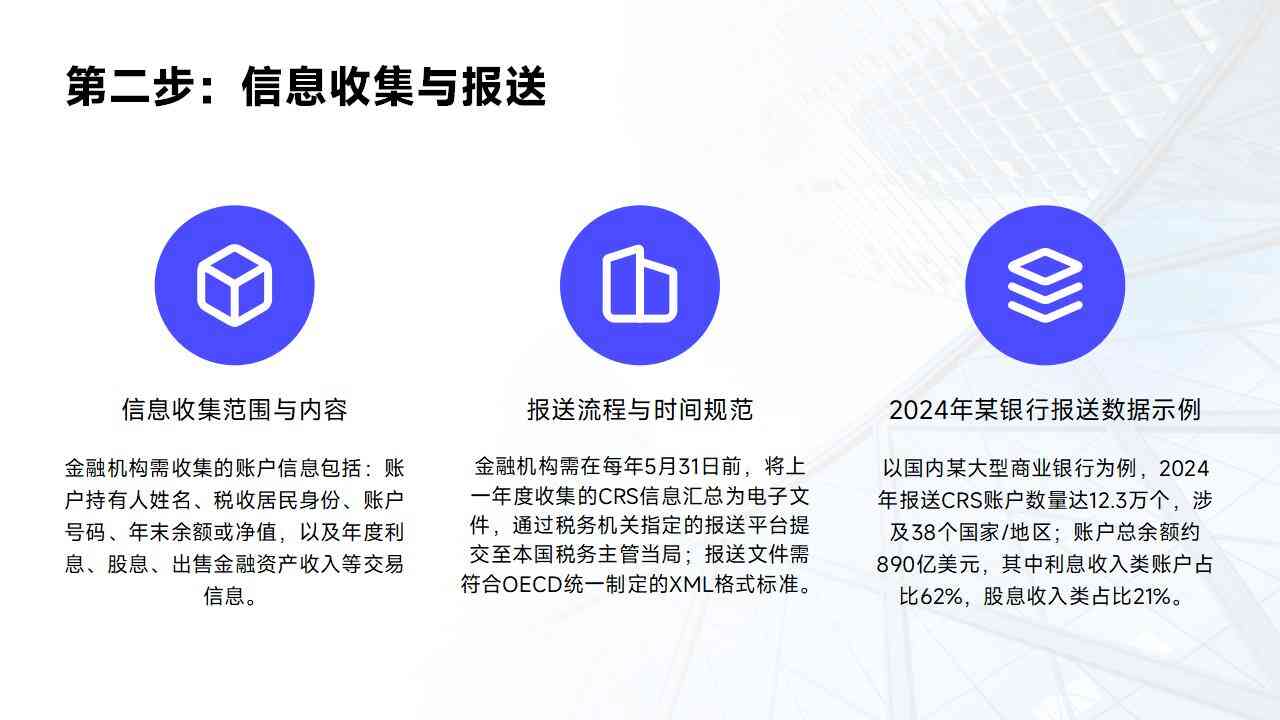 第二步：信息收集与报送

信息收集范围与内容

金融机构需收集的账户信息包括：账户持有人姓名、税收居民身份、账户号码、年末余额或净值，以及年度利息、股息、出售金融资产收入等交易信息。

报送流程与时间规范

金融机构需在每年5月31日前，将上一年度收集的CRS信息汇总为电子文件，通过税务机关指定的报送平台提交至本国税务主管当局；报送文件需符合OECD统一制定的XML格式标准。

2024年某银行报送数据示例

以国内某大型商业银行为例，2024年报送CRS账户数量达12.3万个，涉及38个国家/地区；账户总余额约890亿美元，其中利息收入类账户占比62%，股息收入类占比21%。